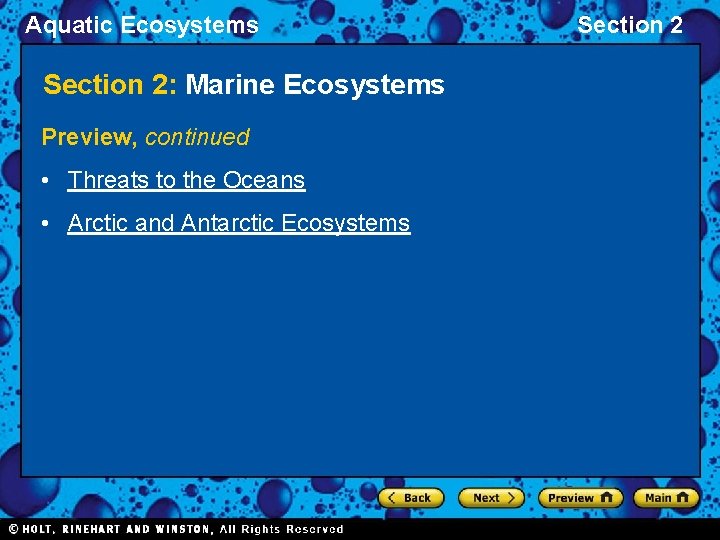 Aquatic Ecosystems

Section 2

Section 2: Marine Ecosystems

Preview, continued

• Threats to the Oceans

• Arctic and Antarctic Ecosystems

Back

Next

Preview

Main

© HOLT, RINEHART AND WINSTON, All Rights Reserved